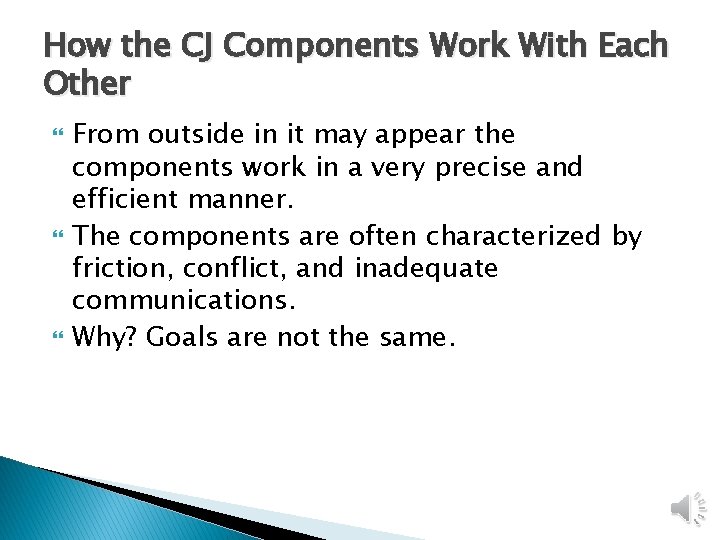 How the CJ Components Work With Each Other

From outside in it may appear the components work in a very precise and efficient manner.

The components are often characterized by friction, conflict, and inadequate communications.

Why? Goals are not the same.